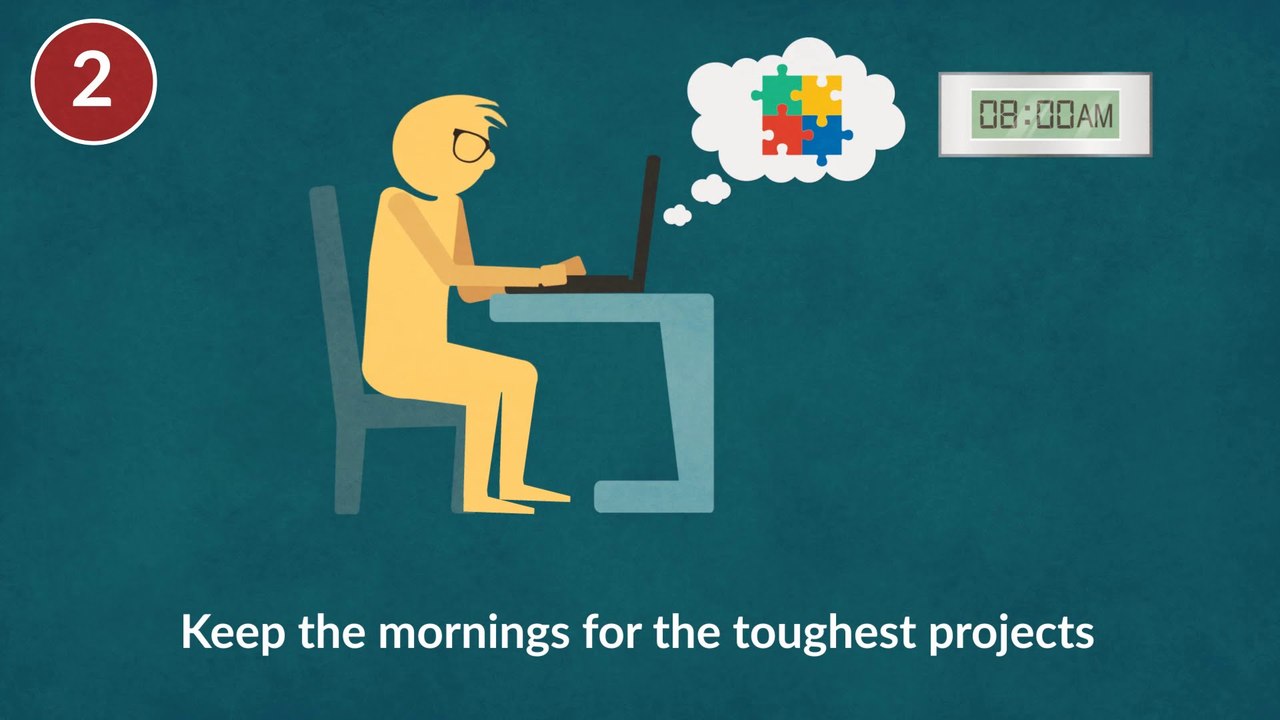 2

08:00AM

Keep the mornings for the toughest projects